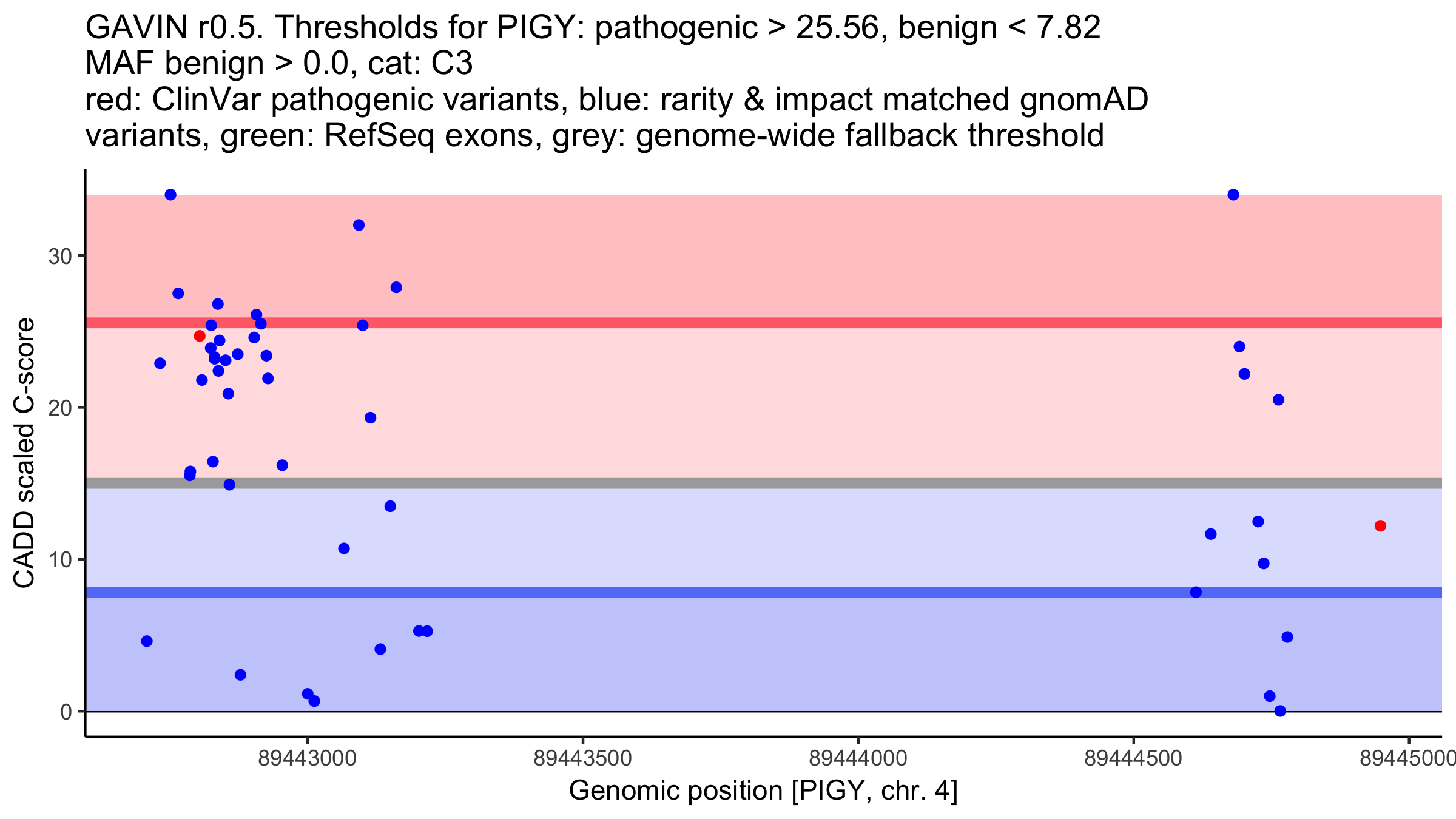 GAVIN r0.5. Thresholds for PIGY: pathogenic > 25.56, benign < 7.82
MAF benign > 0.0, cat: C3
red: ClinVar pathogenic variants, blue: rarity & impact matched gnomAD variants, green: RefSeq exons, grey: genome-wide fallback threshold

CADD scaled C-score

30
20
10
0

89443000
89443500
89444000
89444500
89445000

Genomic position [PIGY, chr. 4]